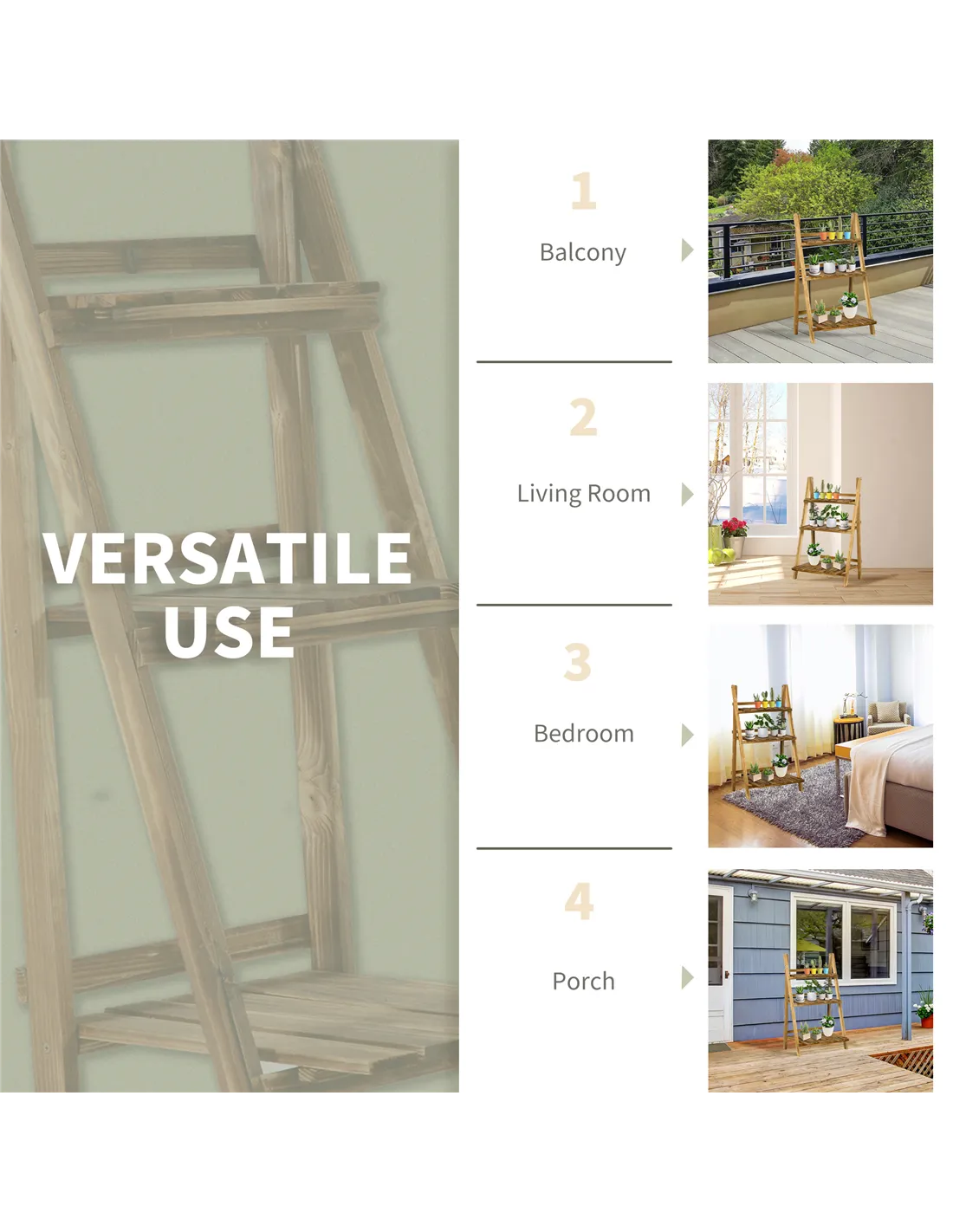 VERSATILE USE

1

Balcony

2

Living Room

3

Bedroom

4

Porch